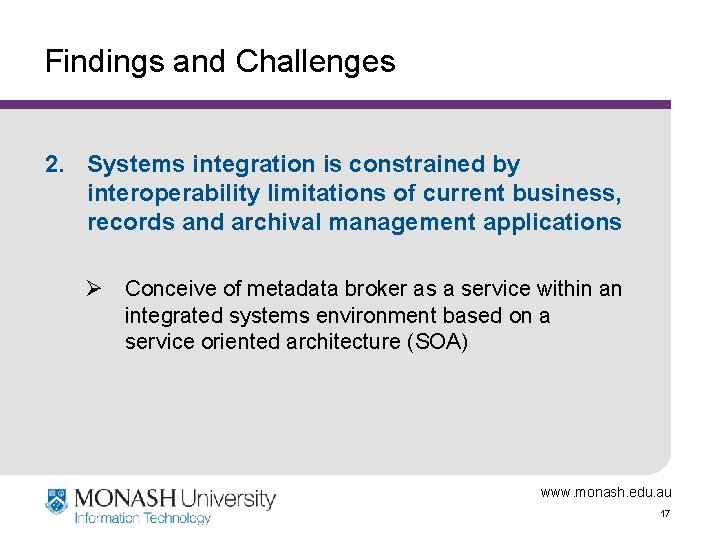 Findings and Challenges

2. Systems integration is constrained by interoperability limitations of current business, records and archival management applications

➢ Conceive of metadata broker as a service within an integrated systems environment based on a service oriented architecture (SOA)

MONASH University
Information Technology

www.monash.edu.au

17